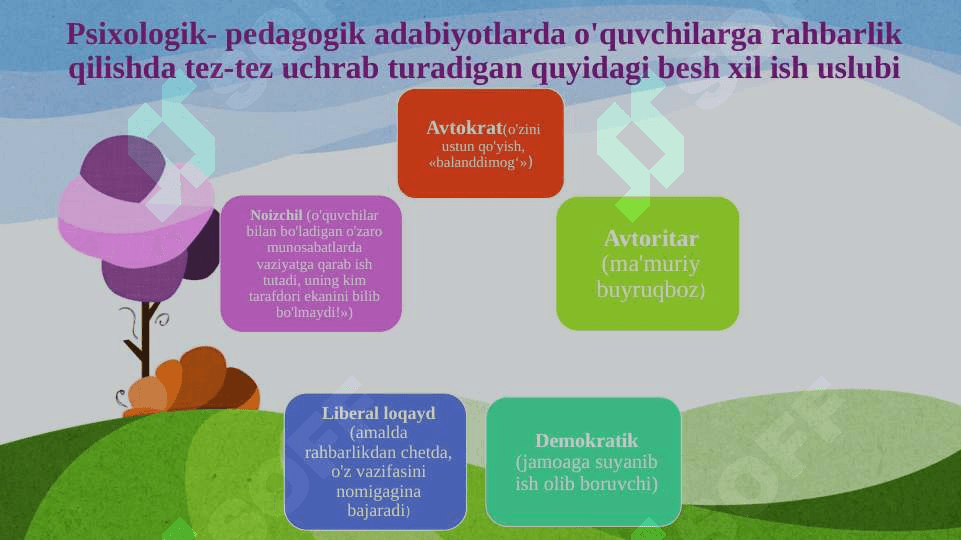 Psixologik- pedagogik adabiyotlarda o'quvchilarga rahbarlik qilishda tez-tez uchrab turadigan quyidagi besh xil ish uslubi

Avtokrat(o'zini ustun qo'yish, «balanddimog'»)

Avtoritar (ma'muriy buyruqboz)

Demokratik (jamoaga suyanib ish olib boruvchi)

Liberal loqayd (amalda rahbarlikdan chetda, o'z vazifasini nomigagina bajaradi)

Noizchil (o'quvchilar bilan bo'ladigan o'zaro munosabatlarda vaziyatga qarab ish tutadi, uning kim tarafdori ekanini bilib bo'lmaydi!»)